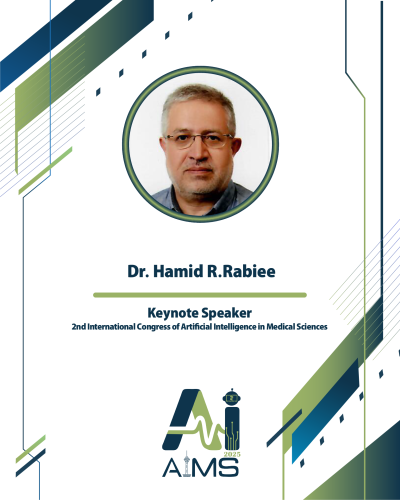 Dr. Hamid R.Rabiee

Keynote Speaker
2nd International Congress of Artificial Intelligence in Medical Sciences

Ai
2025
AIMS